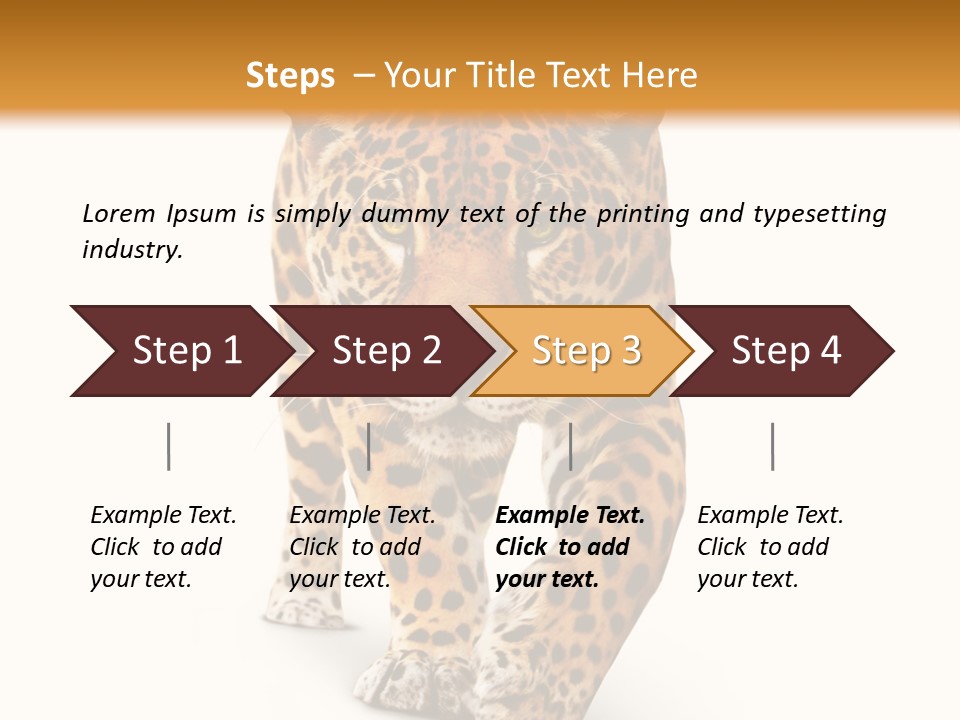 Steps – Your Title Text Here

Lorem Ipsum is simply dummy text of the printing and typesetting industry.

Step 1

Step 2

Step 3

Step 4

Example Text. Click to add your text.

Example Text. Click to add your text.

Example Text. Click to add your text.

Example Text. Click to add your text.